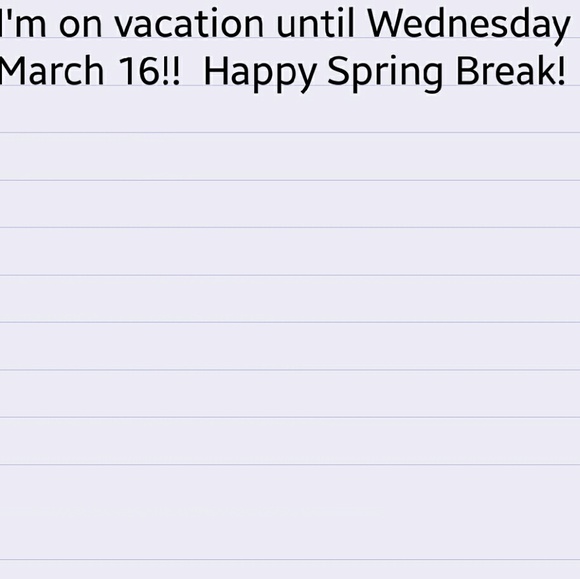 I'm on vacation until Wednesday March 16!! Happy Spring Break!